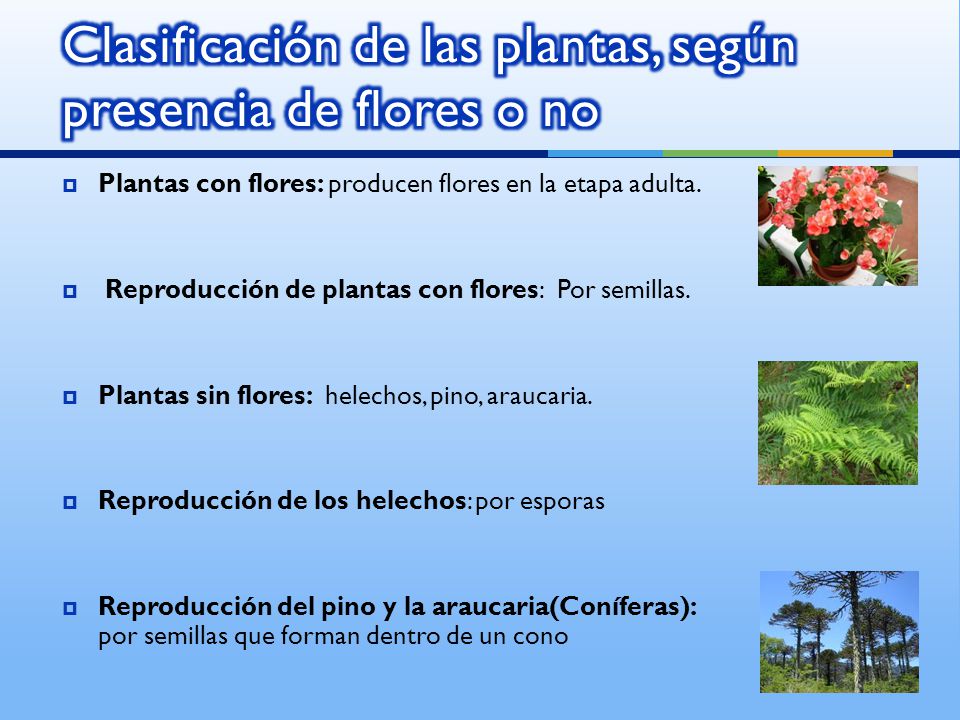 Clasificación de las plantas, según presencia de flores o no

Plantas con flores: producen flores en la etapa adulta.

Reproducción de plantas con flores: Por semillas.

Plantas sin flores: helechos, pino, araucaria.

Reproducción de los helechos: por esporas

Reproducción del pino y la araucaria(Coníferas): por semillas que forman dentro de un cono